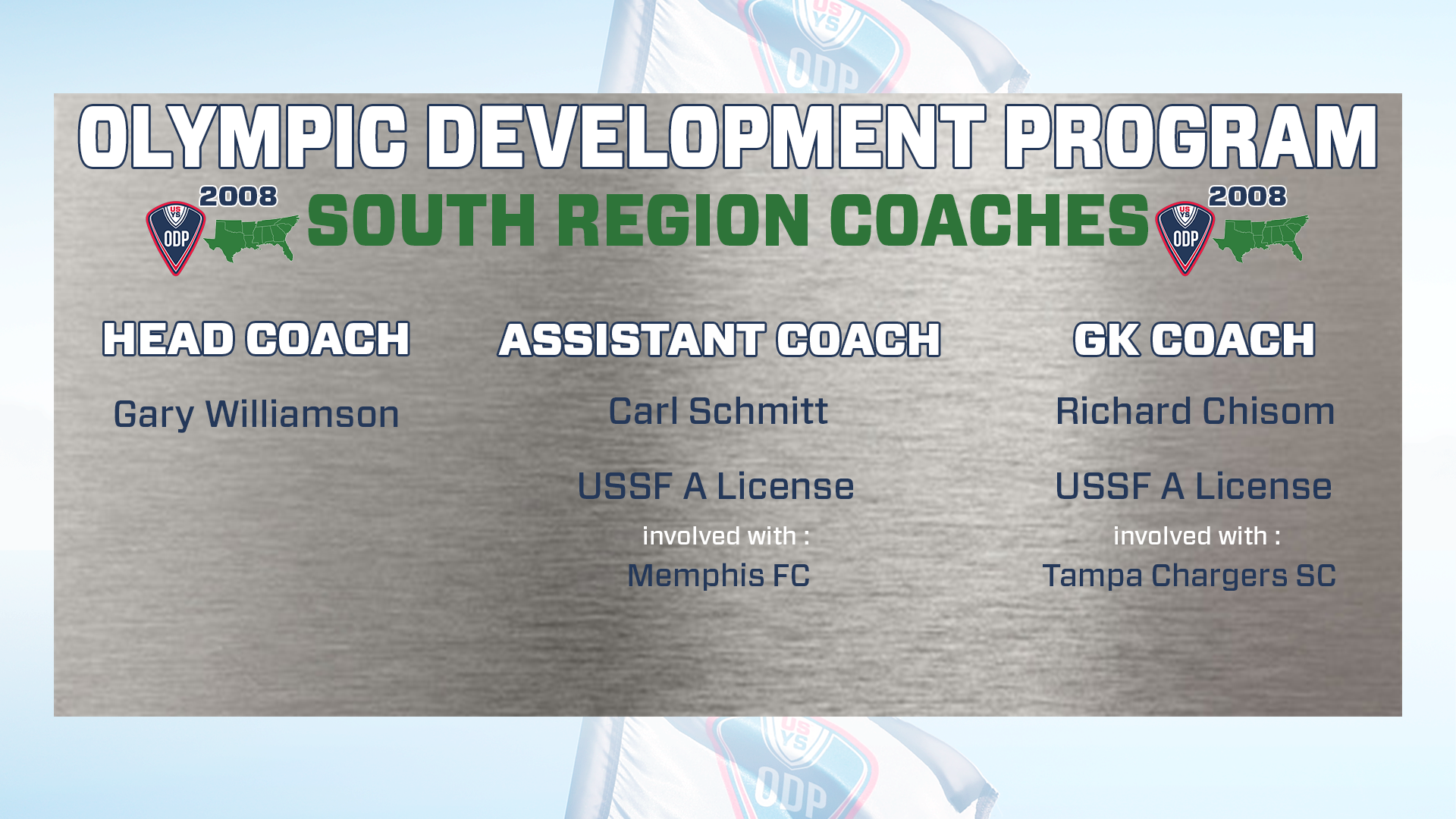 US YS ODP

OLYMPIC DEVELOPMENT PROGRAM

2008 US YS ODP SOUTH REGION COACHES 2008 US YS ODP

HEAD COACH

Gary Williamson

ASSISTANT COACH

Carl Schmitt

USSF A License

involved with :

Memphis FC

GK COACH

Richard Chisom

USSF A License

involved with :

Tampa Chargers SC

US YS ODP